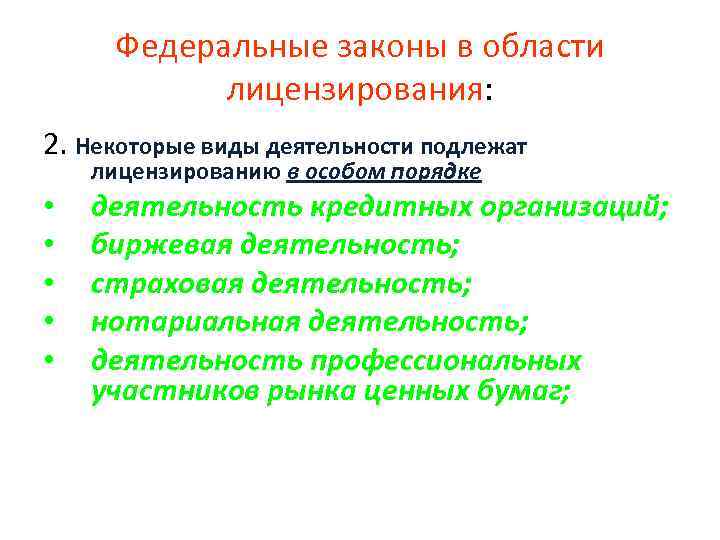 Федеральные законы в области лицензирования:

2. Некоторые виды деятельности подлежат лицензированию в особом порядке

• деятельность кредитных организаций;
• биржевая деятельность;
• страховая деятельность;
• нотариальная деятельность;
• деятельность профессиональных участников рынка ценных бумаг;